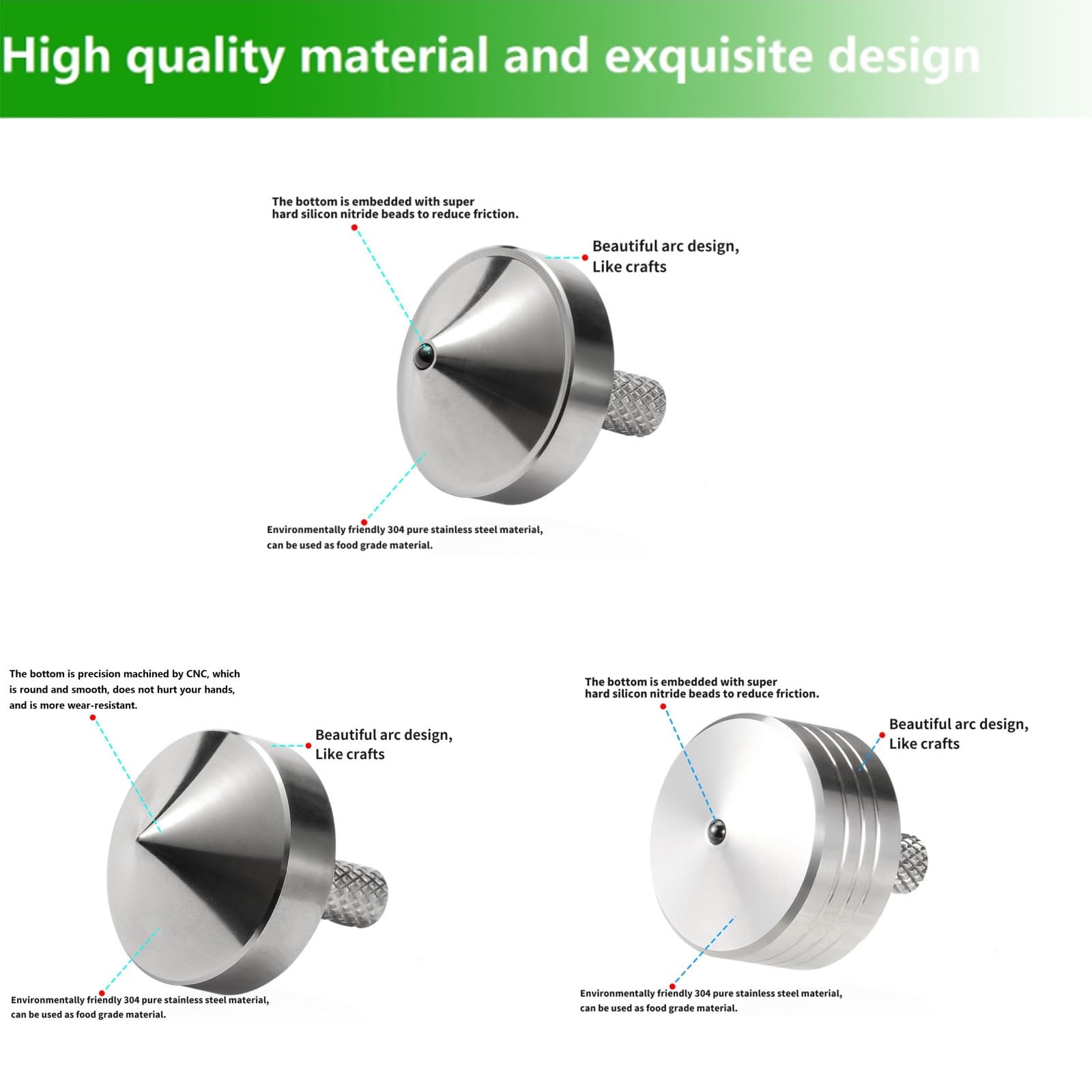 High quality material and exquisite design

The bottom is embedded with super hard silicon nitride beads to reduce friction.

Beautiful arc design, Like crafts

Environmentally friendly 304 pure stainless steel material, can be used as food grade material.

The bottom is precision machined by CNC, which is round and smooth, does not hurt your hands, and is more wear-resistant.

Beautiful arc design, Like crafts

Environmentally friendly 304 pure stainless steel material, can be used as food grade material.

The bottom is embedded with super hard silicon nitride beads to reduce friction.

Beautiful arc design, Like crafts

Environmentally friendly 304 pure stainless steel material, can be used as food grade material.